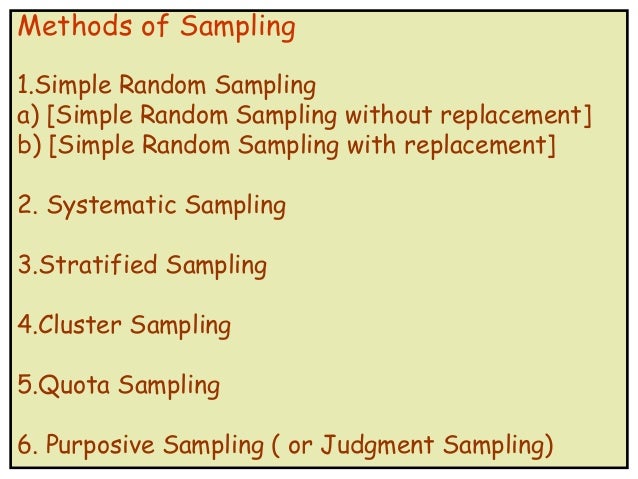 Methods of Sampling

1.Simple Random Sampling
a) [Simple Random Sampling without replacement]
b) [Simple Random Sampling with replacement]

2. Systematic Sampling

3.Stratified Sampling

4.Cluster Sampling

5.Quota Sampling

6. Purposive Sampling ( or Judgment Sampling)